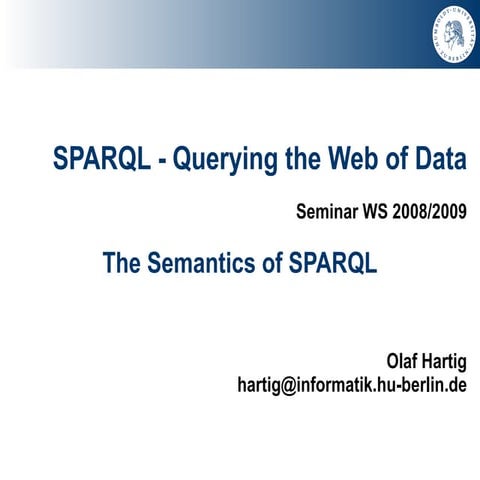 HUMBOLDT-UNIVERSITÄT ZU BERLIN

SPARQL - Querying the Web of Data

Seminar WS 2008/2009

The Semantics of SPARQL

Olaf Hartig
hartig@informatik.hu-berlin.de